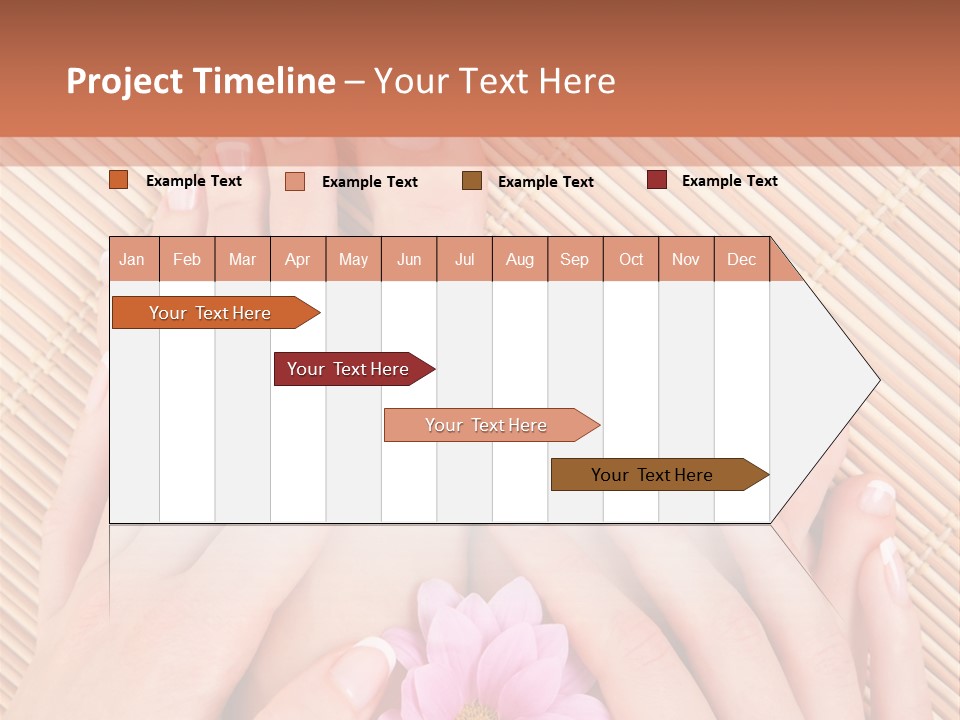 Project Timeline – Your Text Here

Example Text Example Text Example Text Example Text

| Jan | Feb | Mar | Apr | May | Jun | Jul | Aug | Sep | Oct | Nov | Dec |
|---|---|---|---|---|---|---|---|---|---|---|---|

Your Text Here

Your Text Here

Your Text Here

Your Text Here